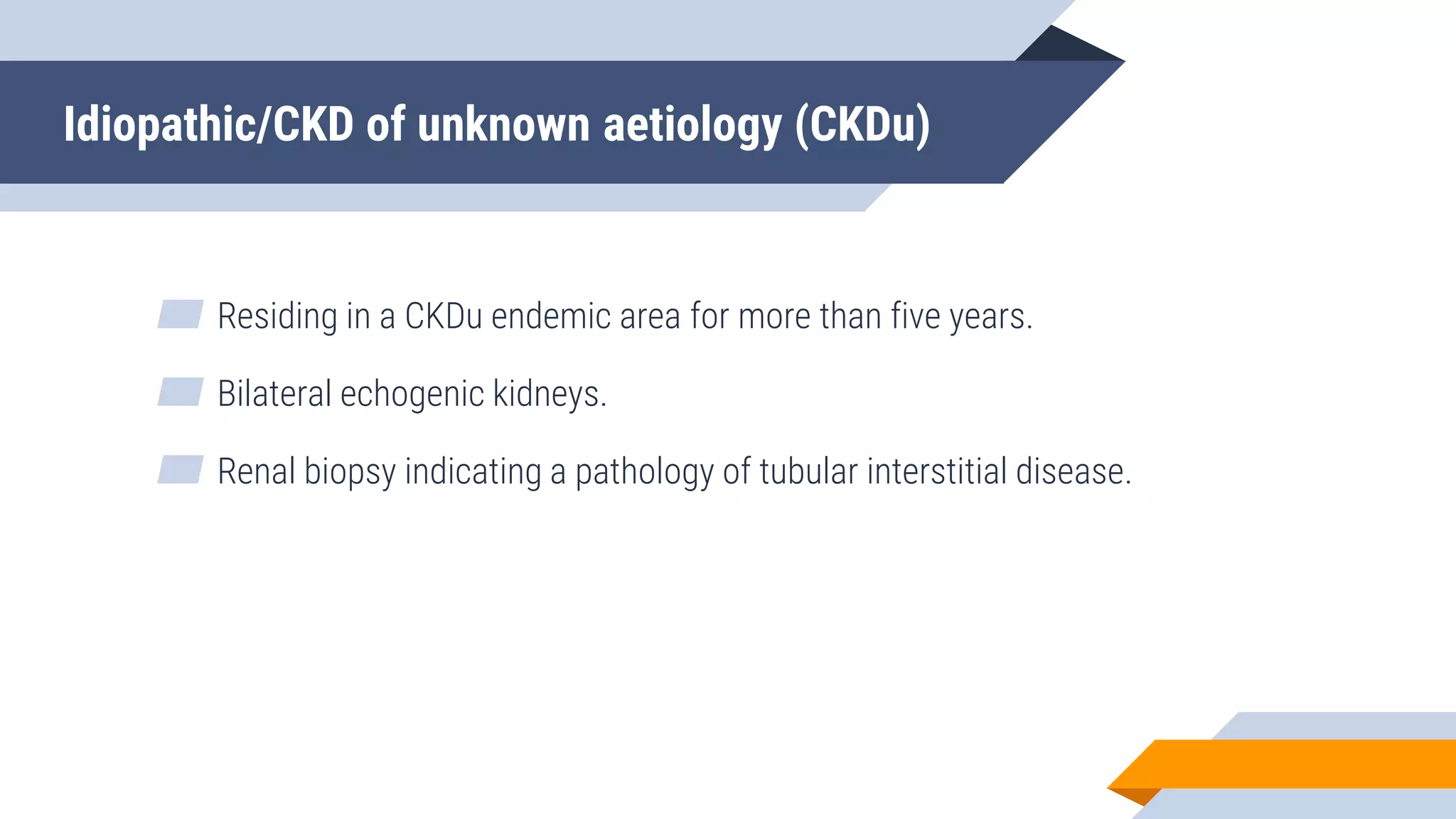 Idiopathic/CKD of unknown aetiology (CKDu)

Residing in a CKDu endemic area for more than five years.

Bilateral echogenic kidneys.

Renal biopsy indicating a pathology of tubular interstitial disease.